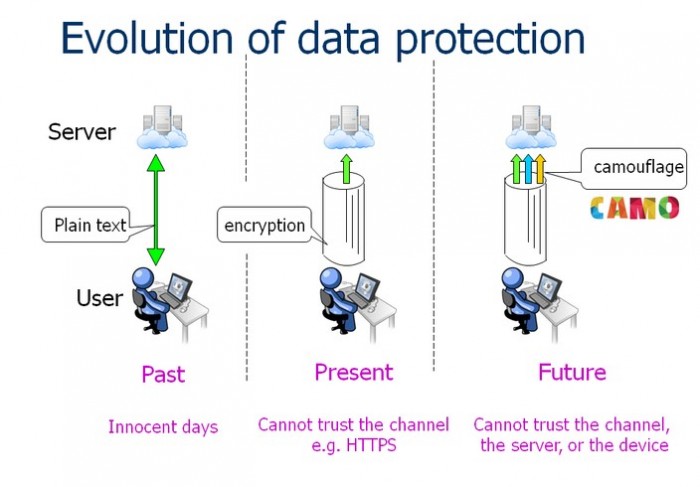 Evolution of data protection

Server

Plain text

User

Past

Innocent days

encryption

Present

Cannot trust the channel e.g. HTTPS

camouflage

CAMO

Future

Cannot trust the channel, the server, or the device